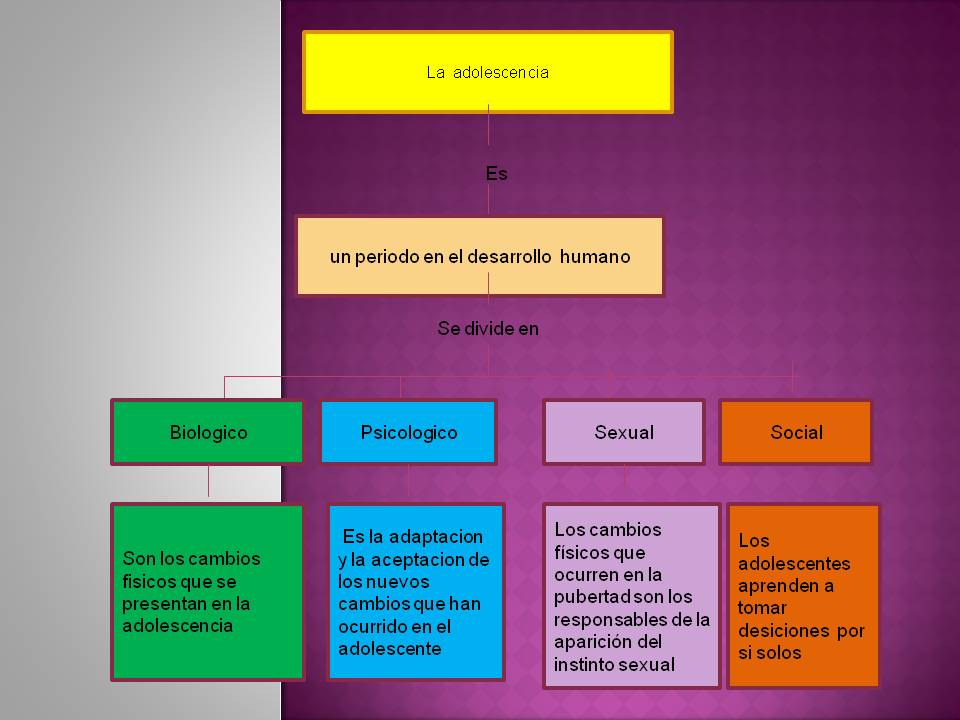 La adolescencia

Es

un periodo en el desarrollo humano

Se divide en

Biologico

Psicologico

Sexual

Social

Son los cambios fisicos que se presentan en la adolescencia

Es la adaptacion y la aceptacion de los nuevos cambios que han ocurrido en el adolescente

Los cambios fisicos que ocurren en la pubertad son los responsables de la aparición del instinto sexual

Los adolescentes aprenden a tomar desiciones por si solos